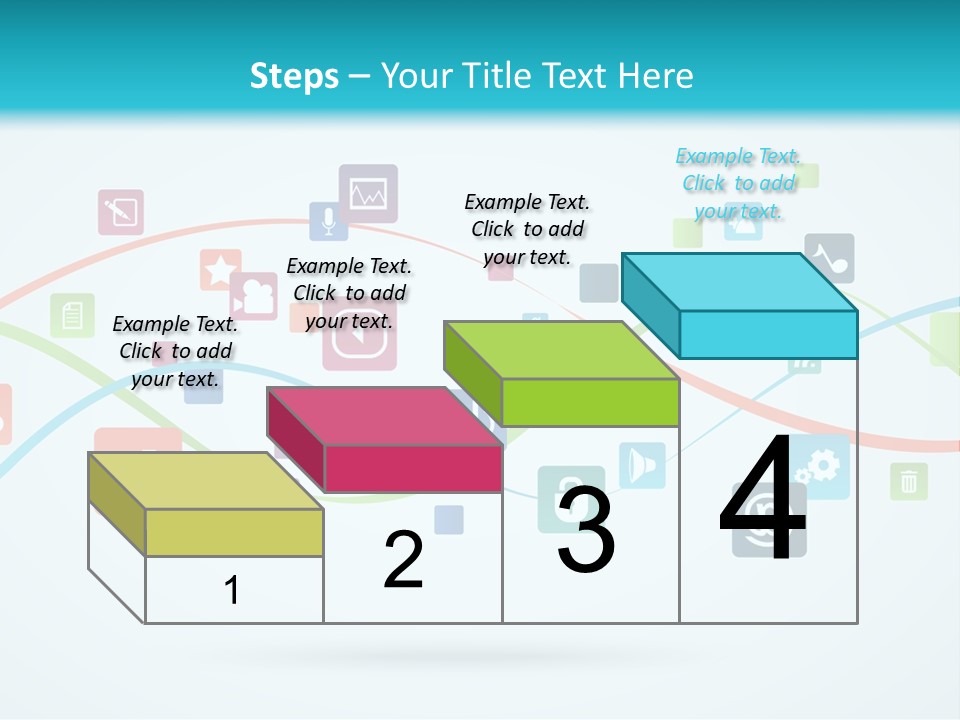 Steps – Your Title Text Here

Example Text. Click to add your text.

Example Text. Click to add your text.

Example Text. Click to add your text.

Example Text. Click to add your text.

1

2

3

4